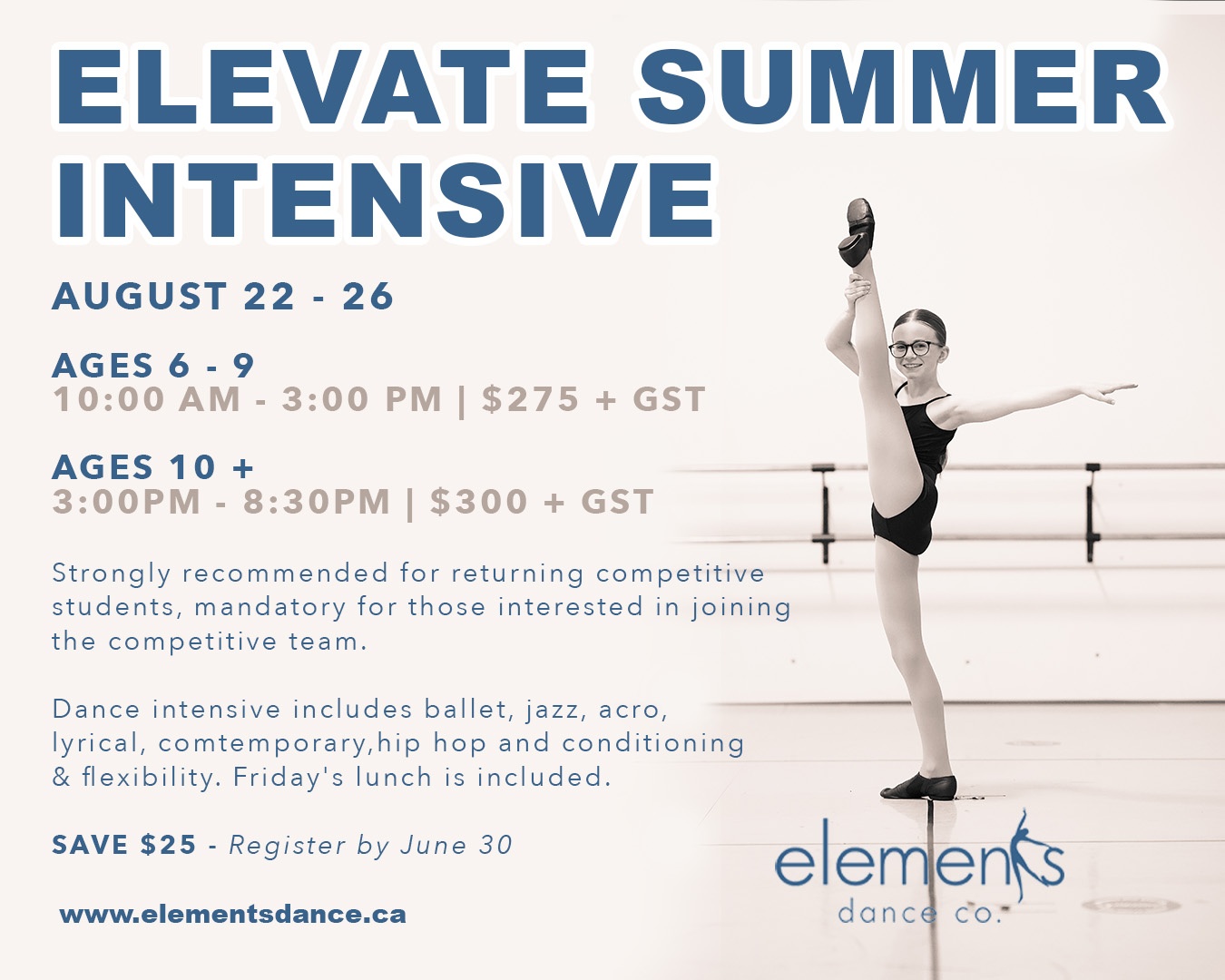 ELEVATE SUMMER INTENSIVE

AUGUST 22 - 26

AGES 6 - 9
10:00 AM - 3:00 PM | $275 + GST

AGES 10 +
3:00PM - 8:30PM | $300 + GST

Strongly recommended for returning competitive students, mandatory for those interested in joining the competitive team.

Dance intensive includes ballet, jazz, acro, lyrical, comtemporary,hip hop and conditioning & flexibility. Friday's lunch is included.

SAVE $25 - Register by June 30

www.elementsdance.ca

elements
dance co.